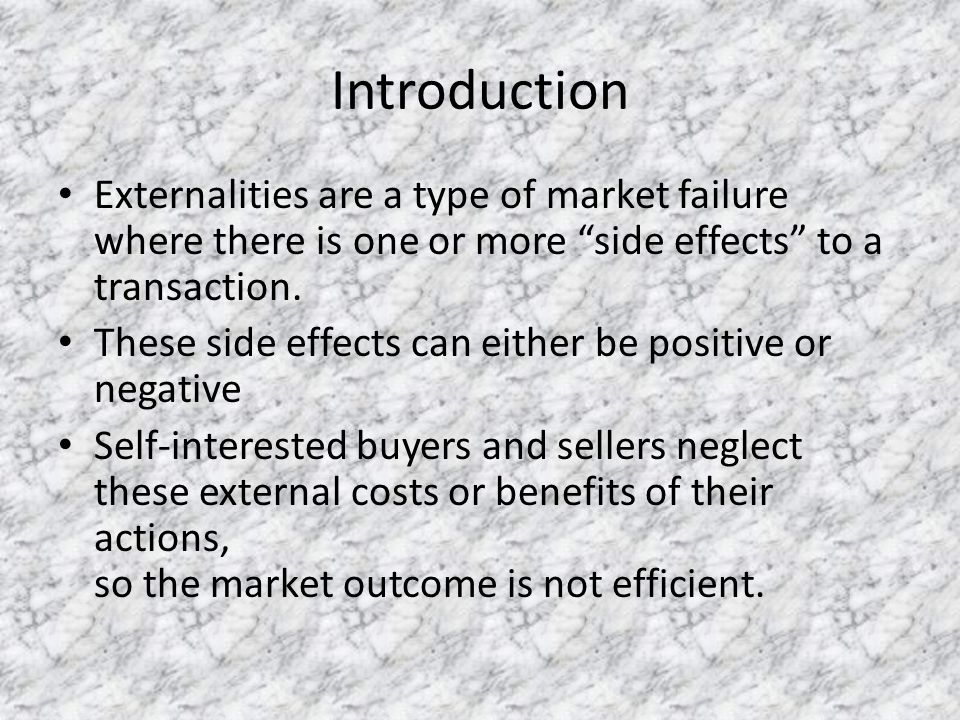 Introduction

• Externalities are a type of market failure where there is one or more “side effects” to a transaction.
• These side effects can either be positive or negative
• Self-interested buyers and sellers neglect these external costs or benefits of their actions,
so the market outcome is not efficient.